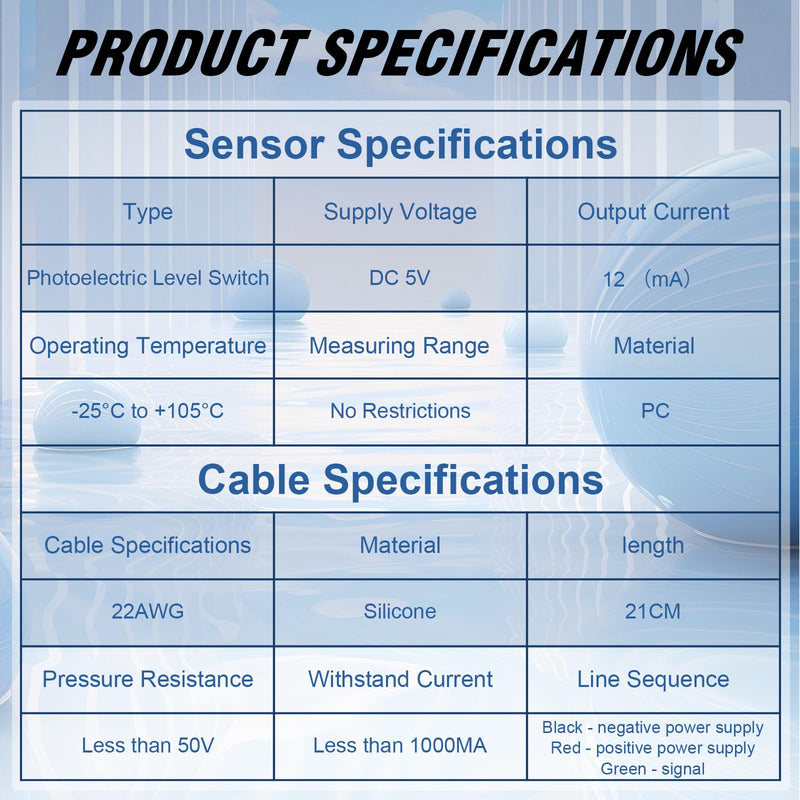 PRODUCT SPECIFICATIONS

Sensor Specifications

| Type | Supply Voltage | Output Current |
|---|---|---|
| Photoelectric Level Switch | DC 5V | 12 （mA） |
| Operating Temperature | Measuring Range | Material |
| -25°C to +105°C | No Restrictions | PC |

Cable Specifications

| Cable Specifications | Material | length |
|---|---|---|
| 22AWG | Silicone | 21CM |
| Pressure Resistance | Withstand Current | Line Sequence |
| Less than 50V | Less than 1000MA | Black - negative power supply Red - positive power supply Green - signal |